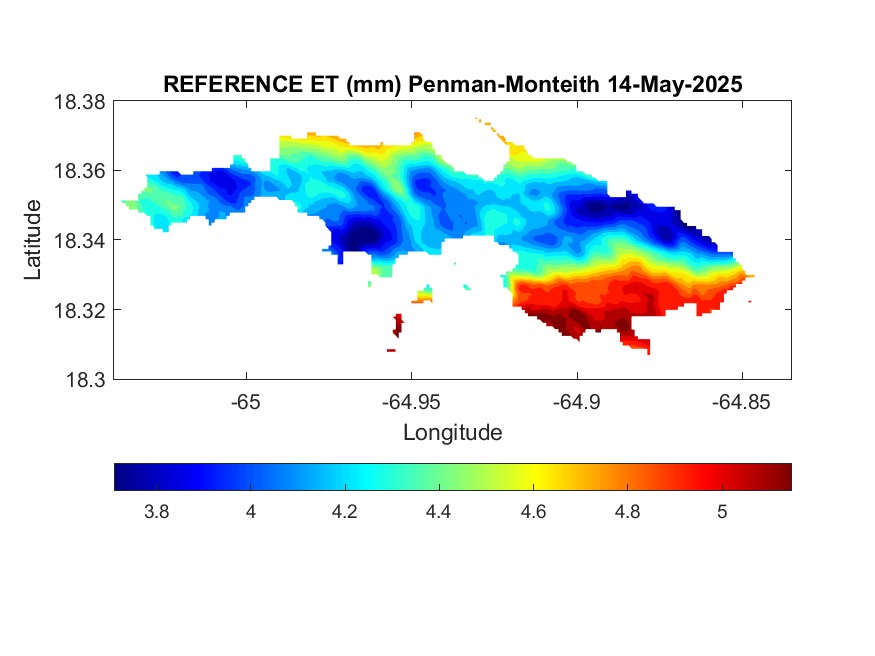 REFERENCE ET (mm) Penman-Monteith 14-May-2025

18.38
18.36
18.34
18.32
18.3

Latitude

-65
-64.95
-64.9
-64.85

Longitude

3.8
4
4.2
4.4
4.6
4.8
5